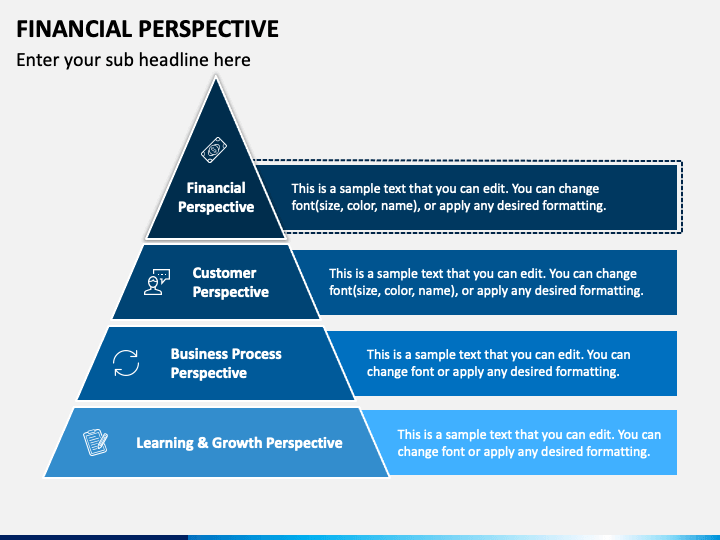 FINANCIAL PERSPECTIVE

Enter your sub headline here

Financial Perspective

This is a sample text that you can edit. You can change font(size, color, name), or apply any desired formatting.

Customer Perspective

This is a sample text that you can edit. You can change font(size, color, name), or apply any desired formatting.

Business Process Perspective

This is a sample text that you can edit. You can change font or apply any desired formatting.

Learning & Growth Perspective

This is a sample text that you can edit. You can change font or apply any desired formatting.